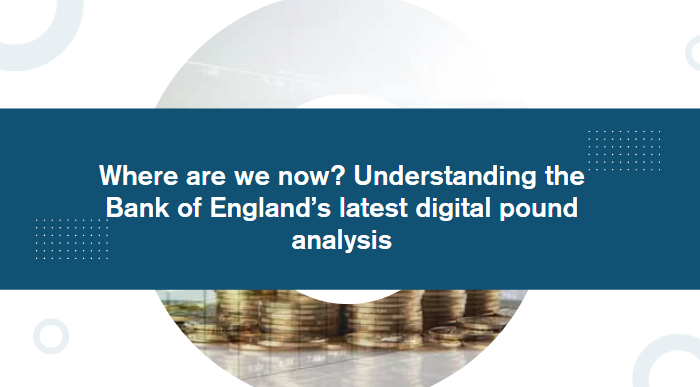 Where are we now? Understanding the Bank of England’s latest digital pound analysis